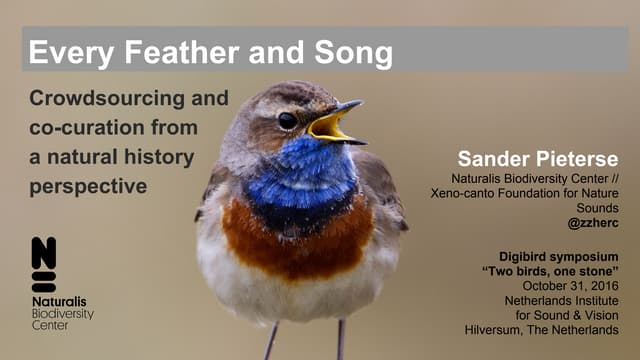 Every Feather and Song

Crowdsourcing and co-curation from a natural history perspective

Sander Pieterse
Naturalis Biodiversity Center // Xeno-canto Foundation for Nature Sounds
@zzherc

Digibird symposium
"Two birds, one stone"
October 31, 2016
Netherlands Institute for Sound & Vision
Hilversum, The Netherlands

Naturalis
Biodiversity
Center